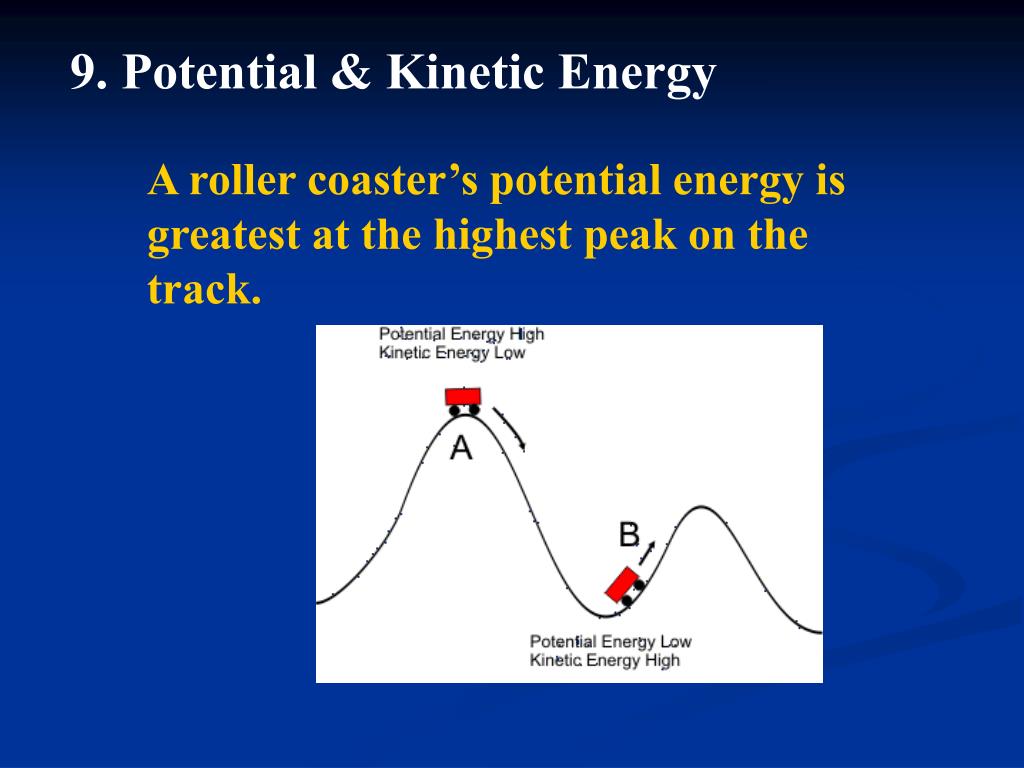 9. Potential & Kinetic Energy

A roller coaster’s potential energy is greatest at the highest peak on the track.

Potential Energy High
Kinetic Energy Low

A

B

Potential Energy Low
Kinetic Energy High